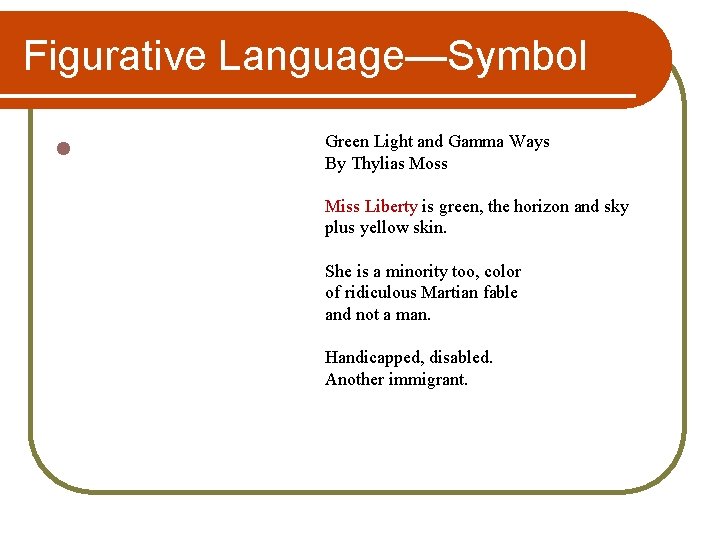 Figurative Language—Symbol

Green Light and Gamma Ways
By Thylias Moss

Miss Liberty is green, the horizon and sky
plus yellow skin.

She is a minority too, color
of ridiculous Martian fable
and not a man.

Handicapped, disabled.
Another immigrant.